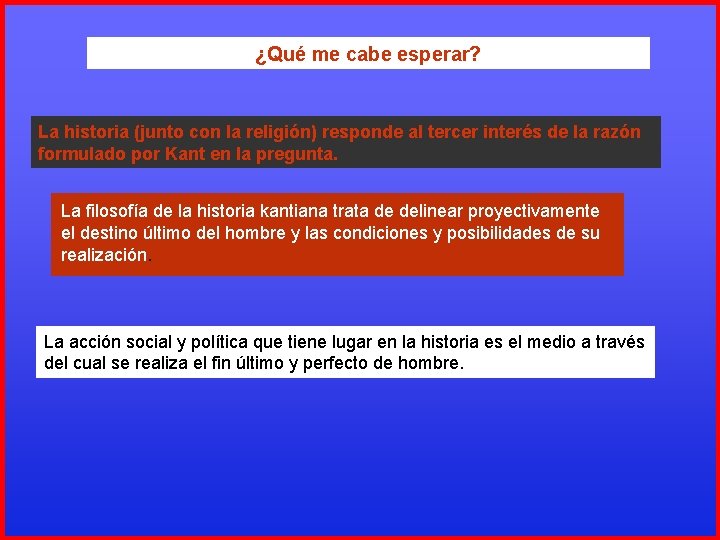 ¿Qué me cabe esperar?

La historia (junto con la religión) responde al tercer interés de la razón formulado por Kant en la pregunta.

La filosofía de la historia kantiana trata de delinear proyectivamente el destino último del hombre y las condiciones y posibilidades de su realización.

La acción social y política que tiene lugar en la historia es el medio a través del cual se realiza el fin último y perfecto de hombre.